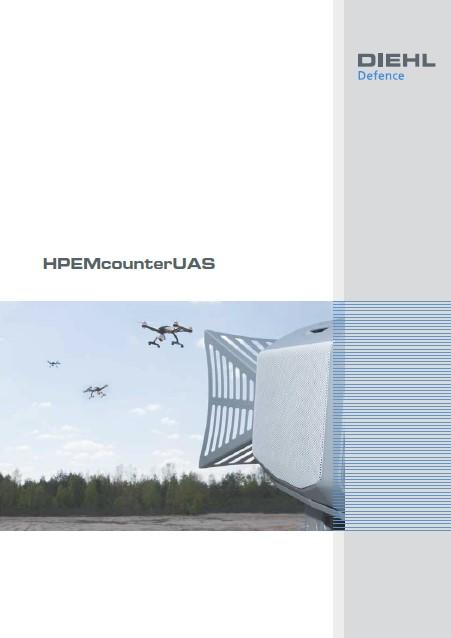 DIEHL
Defence

HPEMcounterUAS